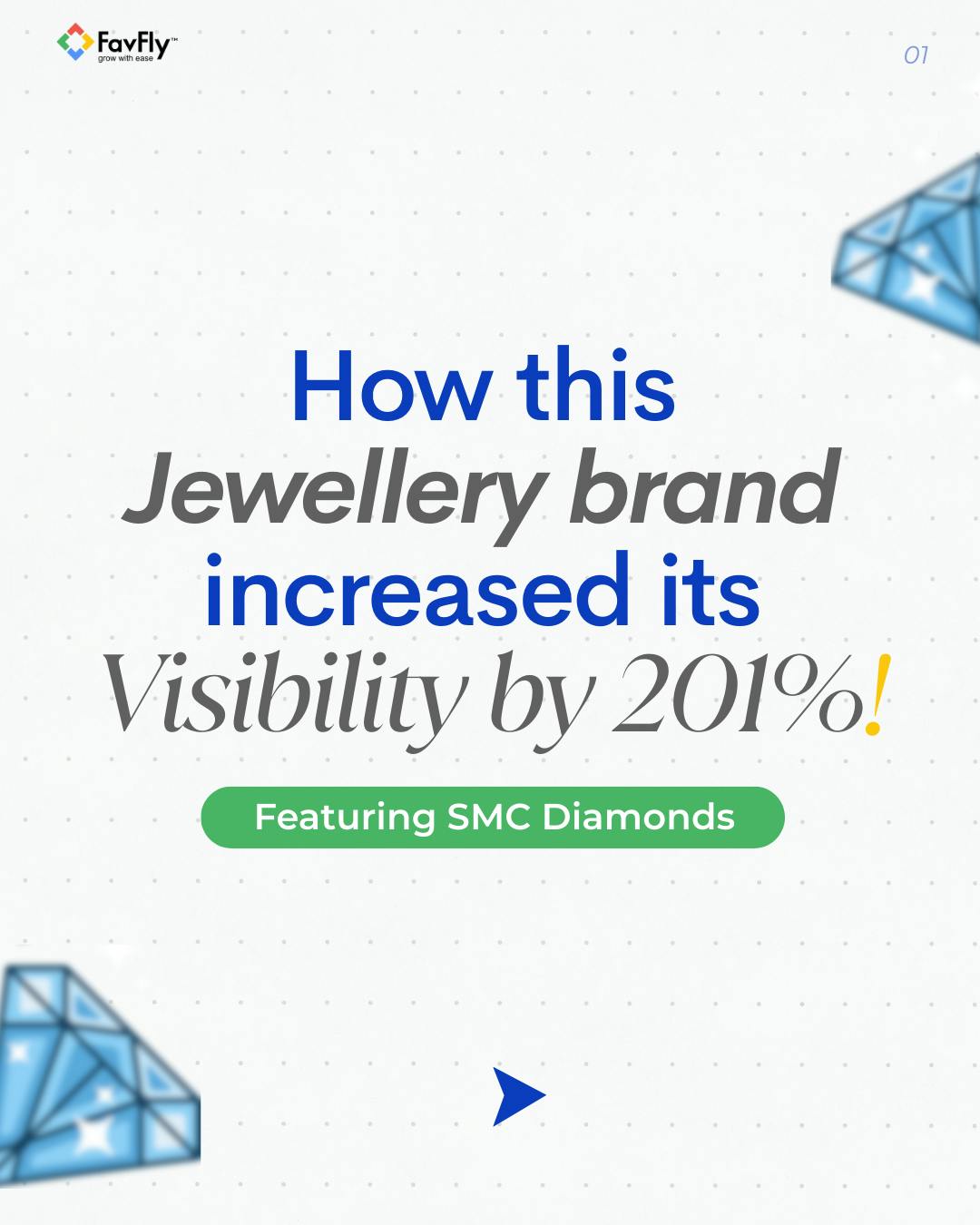 FavFly™
grow with ease

01

How this Jewellery brand increased its Visibility by 201%!

Featuring SMC Diamonds